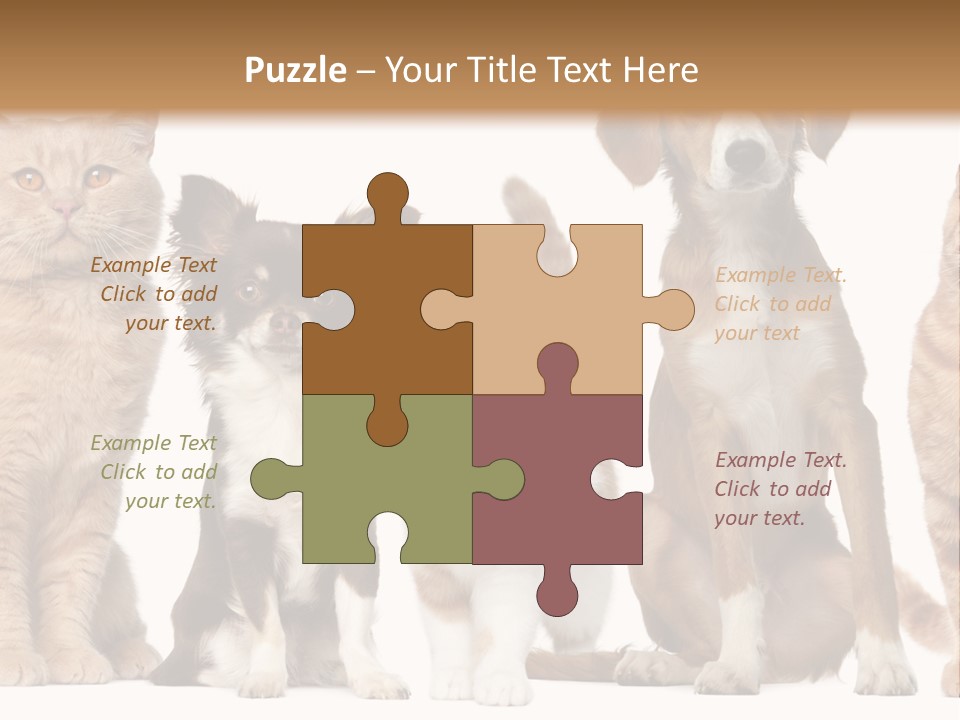 Puzzle – Your Title Text Here

Example Text
Click to add
your text.

Example Text.
Click to add
your text

Example Text
Click to add
your text.

Example Text.
Click to add
your text.